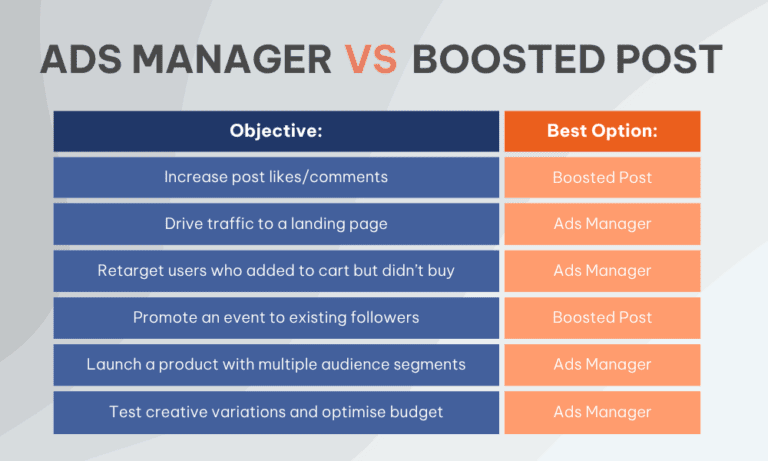 ADS MANAGER VS BOOSTED POST

| Objective: | Best Option: |
|---|---|
| Increase post likes/comments | Boosted Post |
| Drive traffic to a landing page | Ads Manager |
| Retarget users who added to cart but didn't buy | Ads Manager |
| Promote an event to existing followers | Boosted Post |
| Launch a product with multiple audience segments | Ads Manager |
| Test creative variations and optimise budget | Ads Manager |